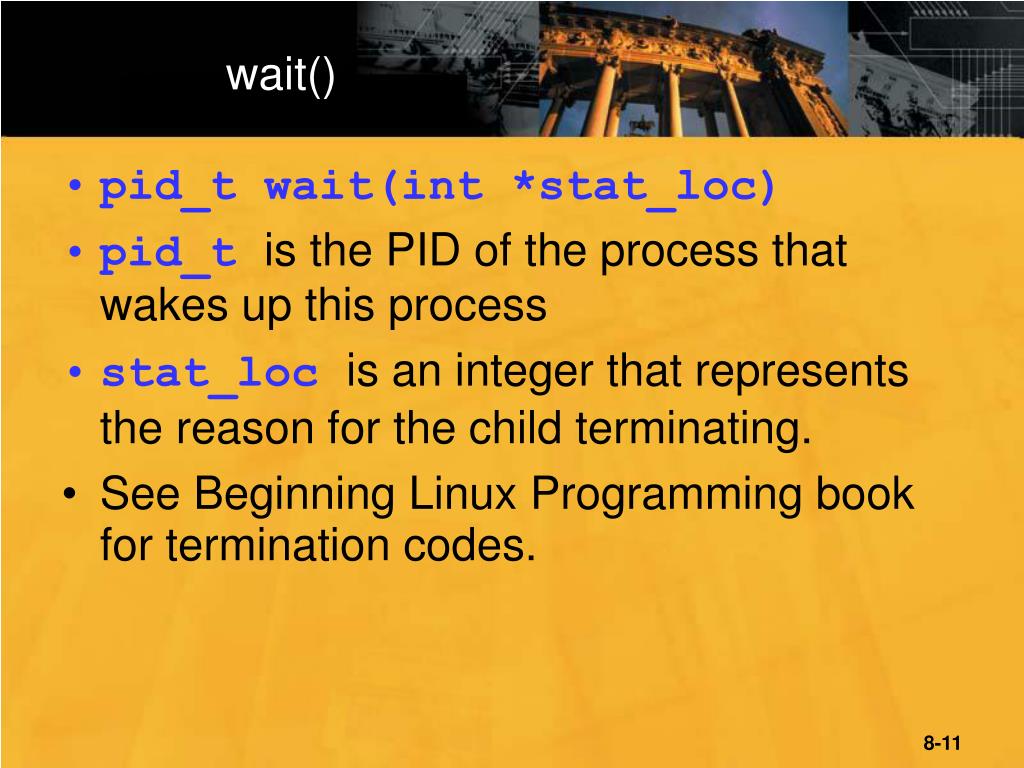 wait()

• pid_t wait(int *stat_loc)
• pid_t is the PID of the process that wakes up this process
• stat_loc is an integer that represents the reason for the child terminating.
• See Beginning Linux Programming book for termination codes.

8-11